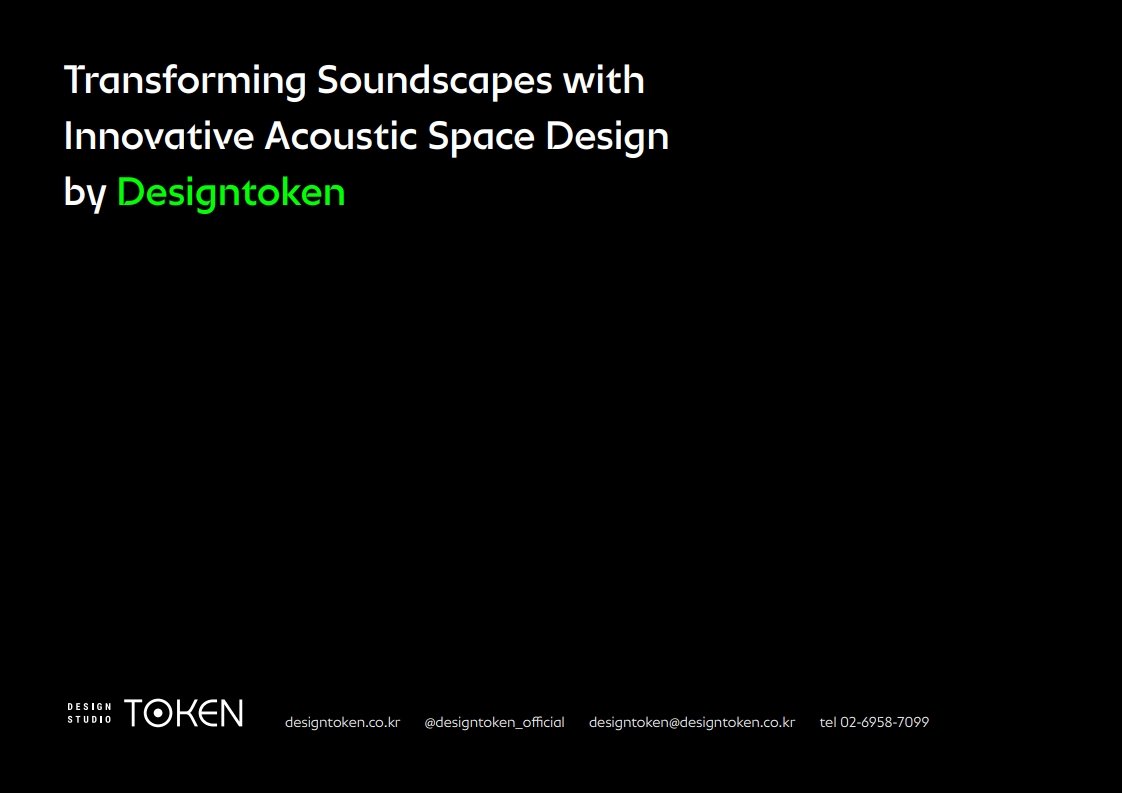 Transforming Soundscapes with Innovative Acoustic Space Design by Designtoken

DESIGN STUDIO TOKEN

designtoken.co.kr @designtoken_official designtoken@designtoken.co.kr tel 02-6958-7099